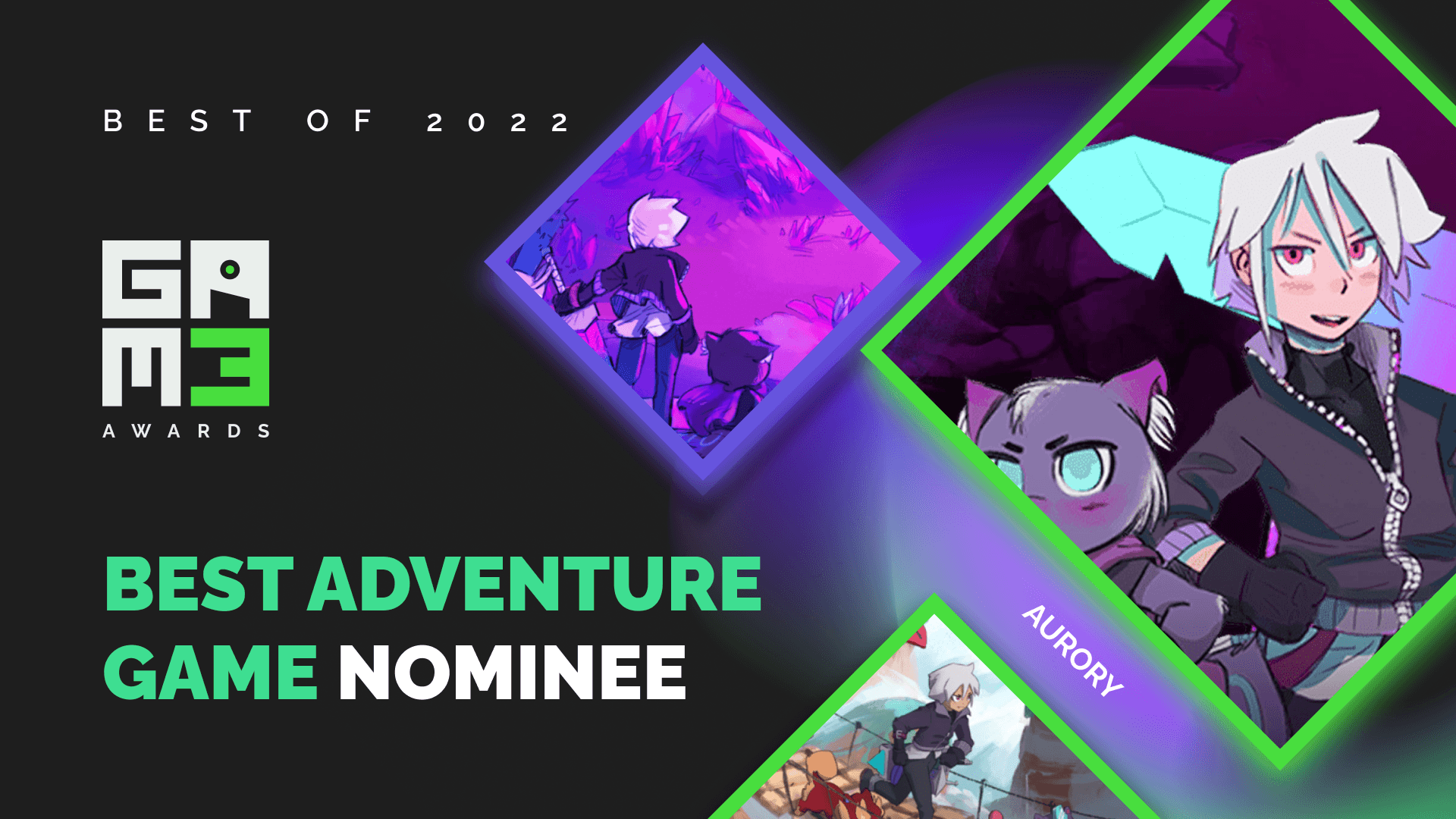 BEST OF 2022

GAM3
AWARDS

BEST ADVENTURE GAME NOMINEE

AURORY